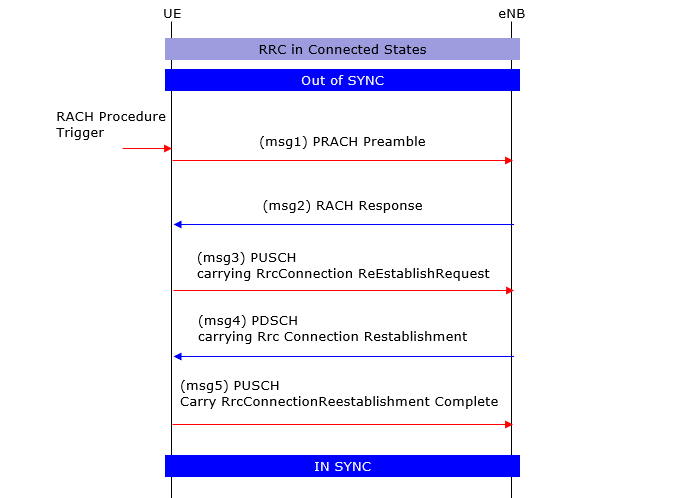 UE

eNB

RRC in Connected States

Out of SYNC

RACH Procedure Trigger

(msg1) PRACH Preamble

(msg2) RACH Response

(msg3) PUSCH
carrying RrcConnection ReEstablishRequest

(msg4) PDSCH
carrying Rrc Connection Restablishment

(msg5) PUSCH
Carry RrcConnectionReestablishment Complete

IN SYNC